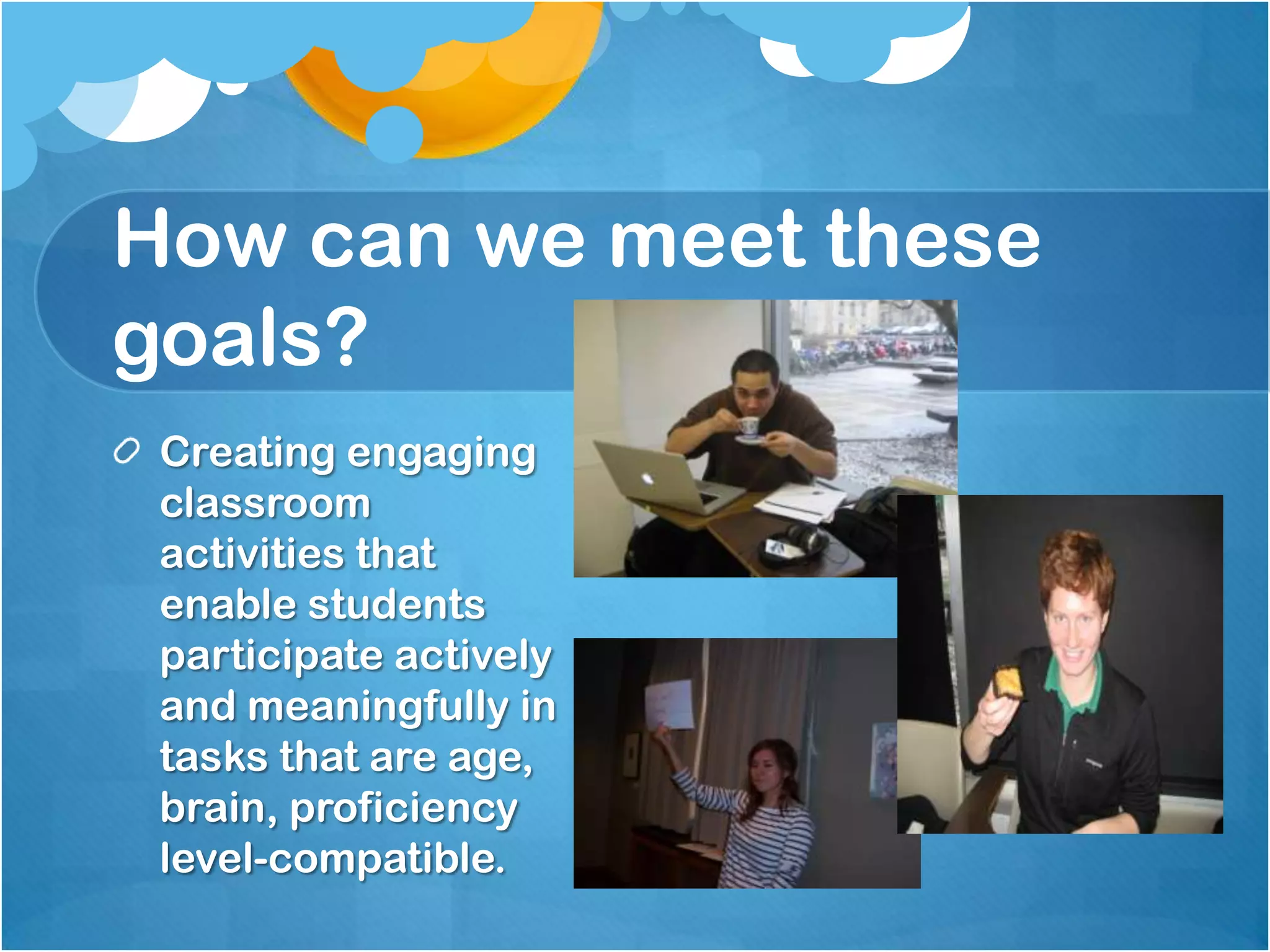 How can we meet these goals?

Creating engaging classroom activities that enable students participate actively and meaningfully in tasks that are age, brain, proficiency level-compatible.